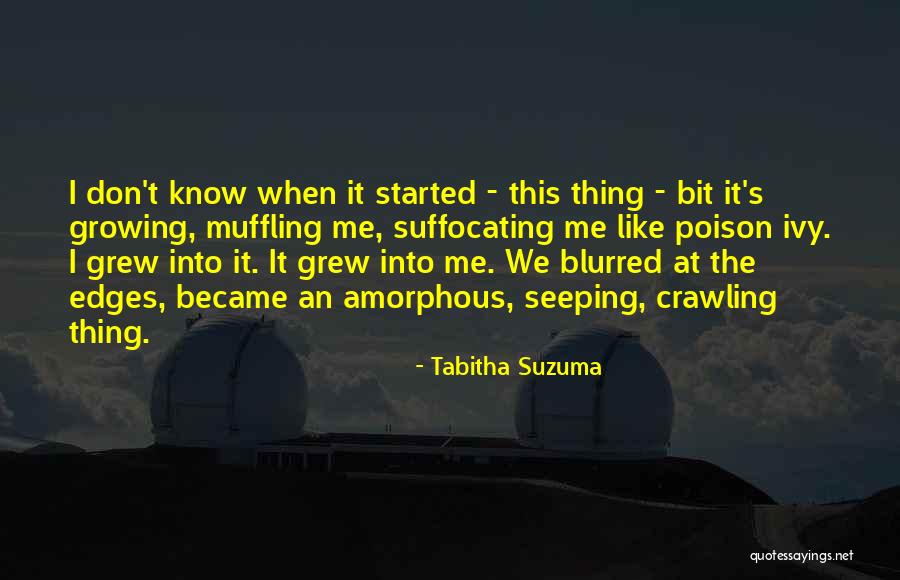 I don't know when it started - this thing - bit it's growing, muffling me, suffocating me like poison ivy. I grew into it. It grew into me. We blurred at the edges, became an amorphous, seeping, crawling thing.

- Tabitha Suzuma

quotessayings.net